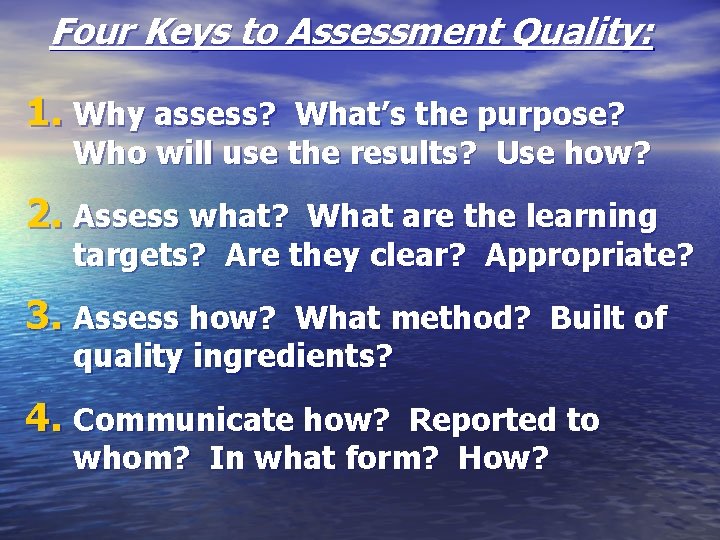 Four Keys to Assessment Quality:

1. Why assess? What's the purpose? Who will use the results? Use how?

2. Assess what? What are the learning targets? Are they clear? Appropriate?

3. Assess how? What method? Built of quality ingredients?

4. Communicate how? Reported to whom? In what form? How?